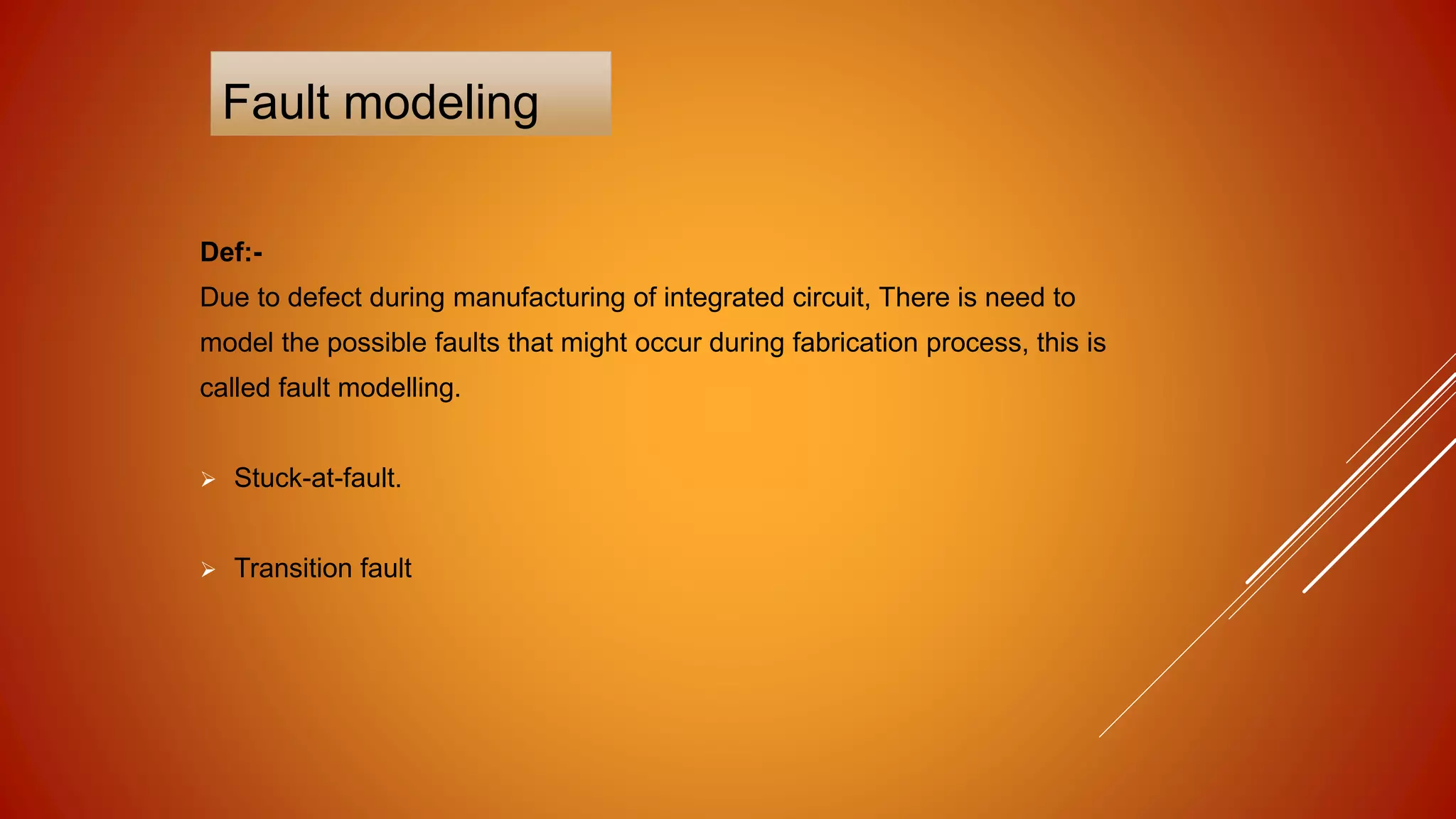 Fault modeling

Def:-
Due to defect during manufacturing of integrated circuit, There is need to model the possible faults that might occur during fabrication process, this is called fault modelling.

➢ Stuck-at-fault.

➢ Transition fault